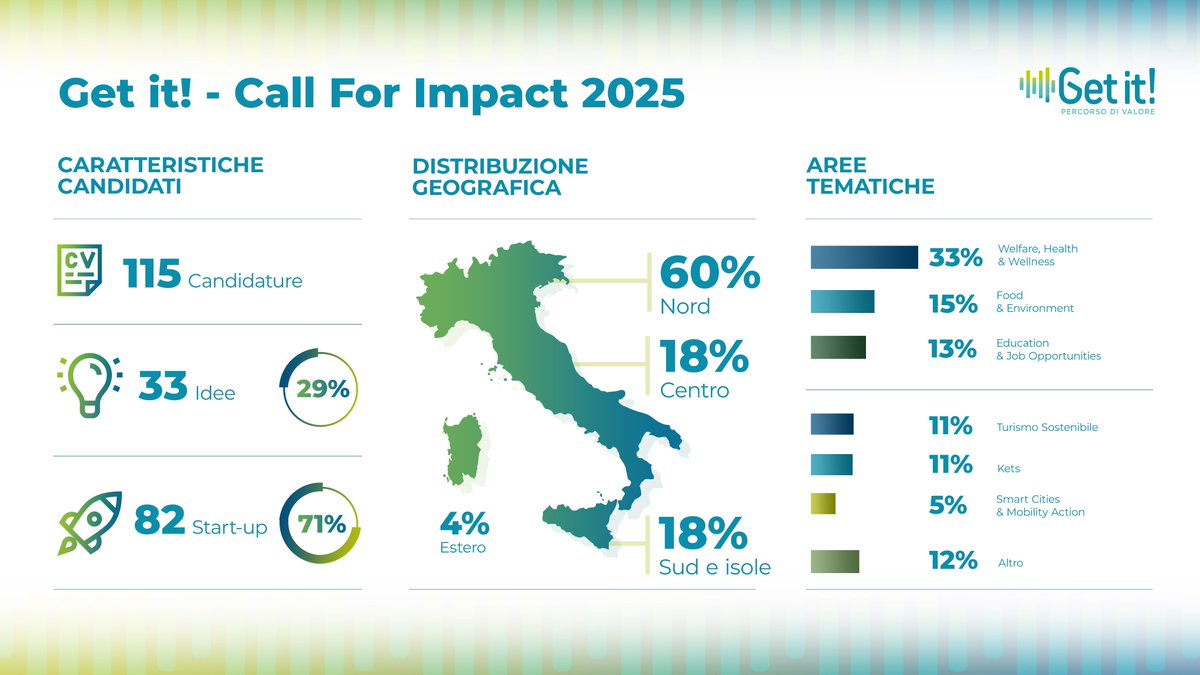 Get it! - Call For Impact 2025

Get it!
PERCORSO DI VALORE

CARATTERISTICHE CANDIDATI

CV
115 Candidature

33 Idee
29%

82 Start-up
71%

DISTRIBUZIONE GEOGRAFICA

60%
Nord

18%
Centro

4%
Estero

18%
Sud e isole

AREE TEMATICHE

33% Welfare, Health & Wellness

15% Food & Environment

13% Education & Job Opportunities

11% Turismo Sostenibile

11% Kets

5% Smart Cities & Mobility Action

12% Altro